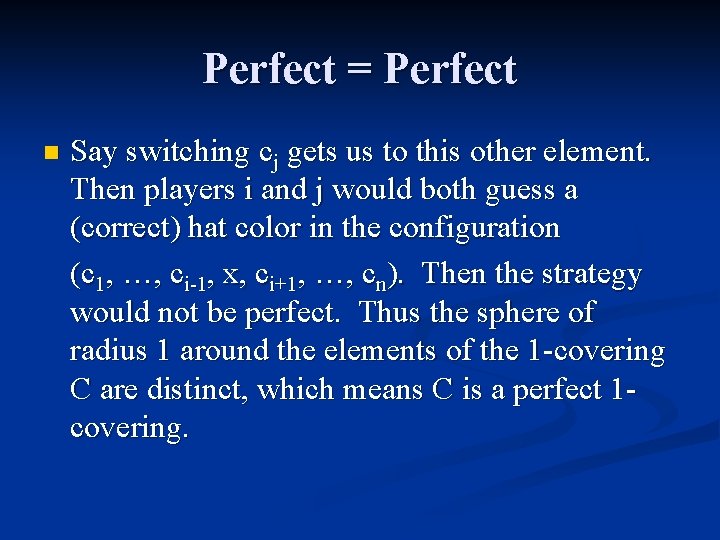 Perfect = Perfect

Say switching $c_j$ gets us to this other element. Then players i and j would both guess a (correct) hat color in the configuration

$(c_1, \ldots, c_{i-1}, x, c_{i+1}, \ldots, c_n)$. Then the strategy would not be perfect. Thus the sphere of radius 1 around the elements of the 1-covering C are distinct, which means C is a perfect 1-covering.